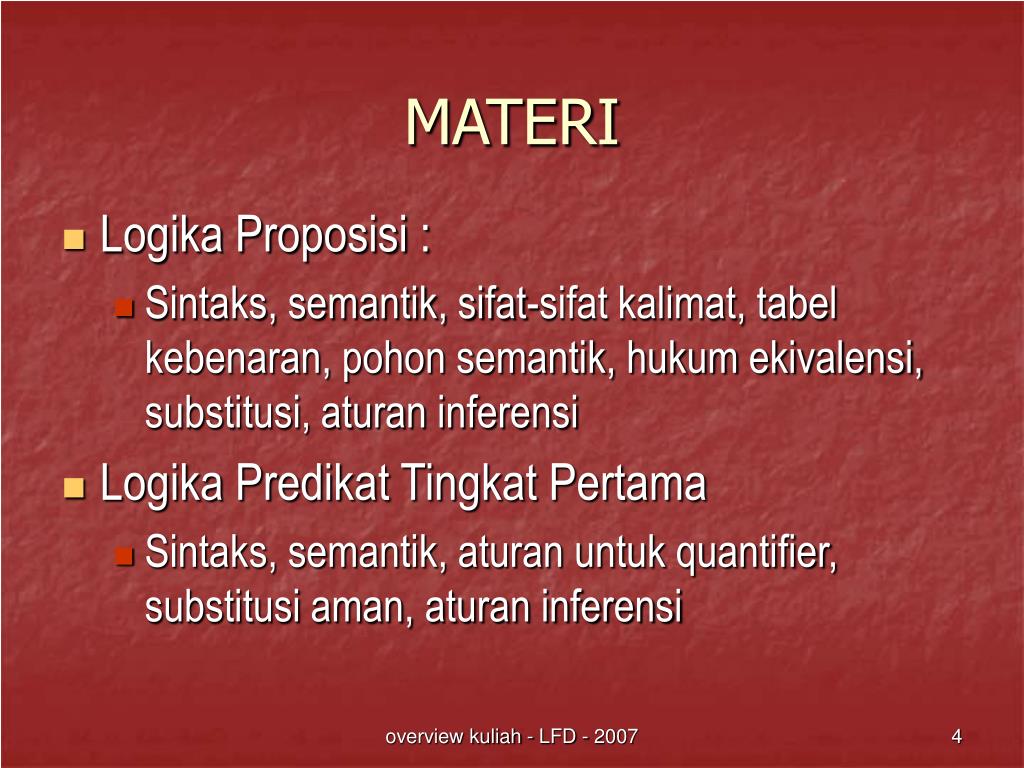 MATERI

Logika Proposisi :

Sintaks, semantik, sifat-sifat kalimat, tabel kebenaran, pohon semantik, hukum ekivalensi, substitusi, aturan inferensi

Logika Predikat Tingkat Pertama

Sintaks, semantik, aturan untuk quantifier, substitusi aman, aturan inferensi

overview kuliah - LFD - 2007

4